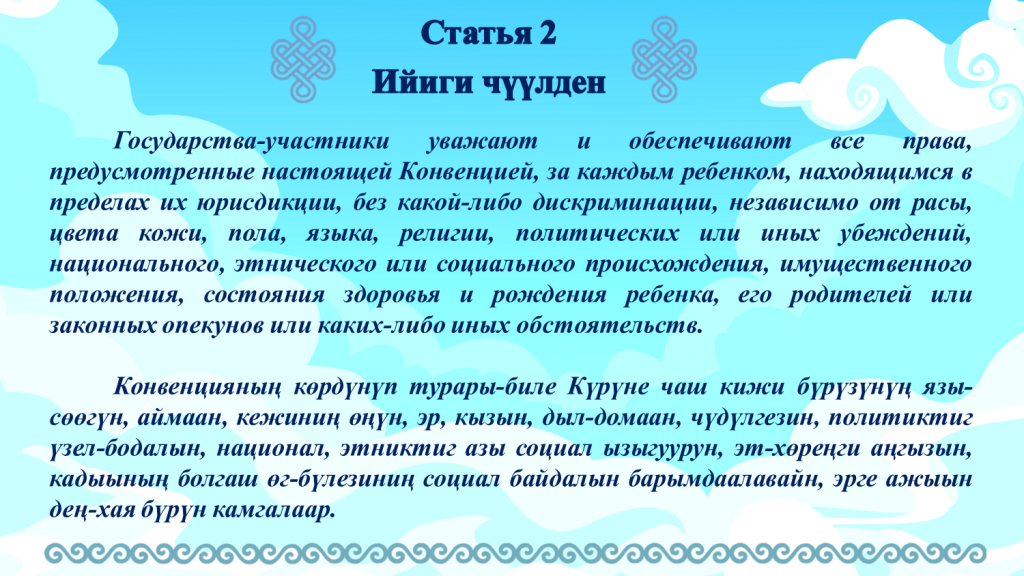 Статья 2
Ийиги чүүлден

Государства-участники уважают и обеспечивают все права, предусмотренные настоящей Конвенцией, за каждым ребенком, находящимся в пределах их юрисдикции, без какой-либо дискриминации, независимо от расы, цвета кожи, пола, языка, религии, политических или иных убеждений, национального, этнического или социального происхождения, имущественного положения, состояния здоровья и рождения ребенка, его родителей или законных опекунов или каких-либо иных обстоятельств.

Конвенцияның көрдүнүп турары-биле Күрүне чаш кижи бүрүзүнүң язы-сөөгүн, аймаан, кежиниң өңүн, эр, кызын, дыл-домаан, чүдүлгезин, политиктиг үзел-бодалын, национал, этниктиг азы социал ызыгуурун, эт-хөреңги аңгызын, кадыының болгаш өг-бүлезиниң социал байдалын барымдаалавайн, эрге ажыын дең-хая бүрүн камгалаар.